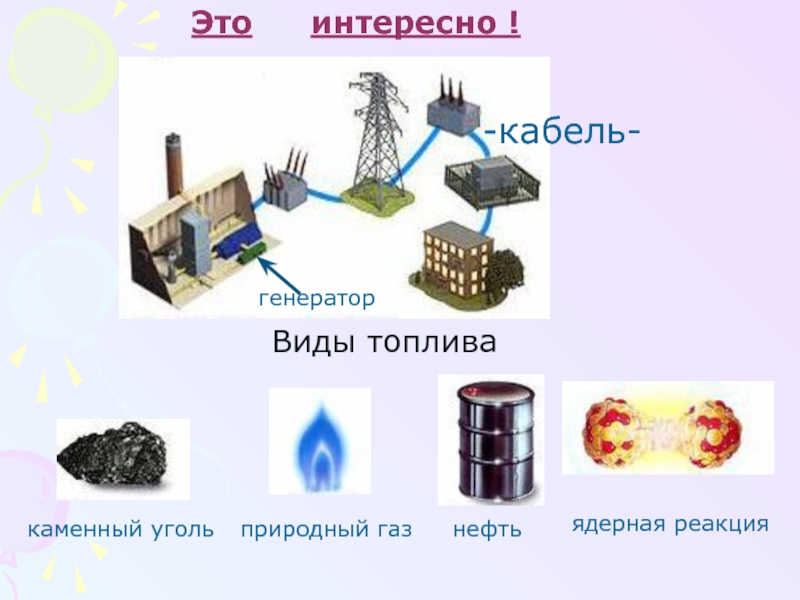 Это интересно !

-кабель-

генератор

Виды топлива

каменный уголь

природный газ

нефть

ядерная реакция